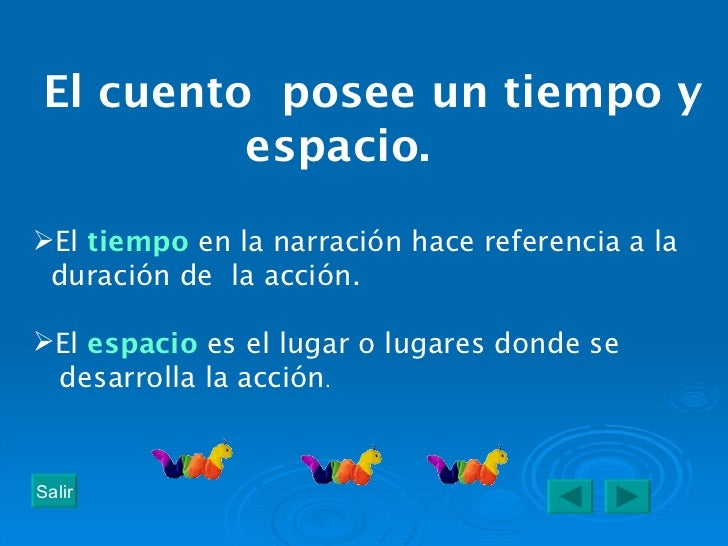 El cuento posee un tiempo y espacio.

➢El tiempo en la narración hace referencia a la duración de la acción.

➢El espacio es el lugar o lugares donde se desarrolla la acción.

Salir